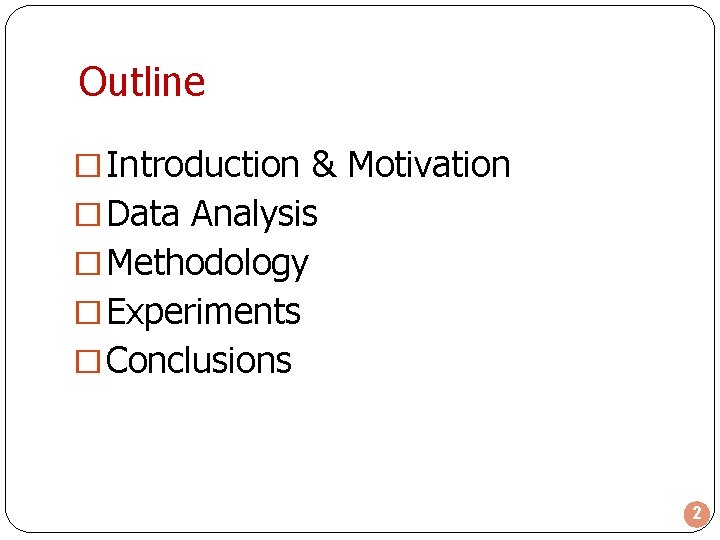 Outline

□ Introduction & Motivation
□ Data Analysis
□ Methodology
□ Experiments
□ Conclusions

2